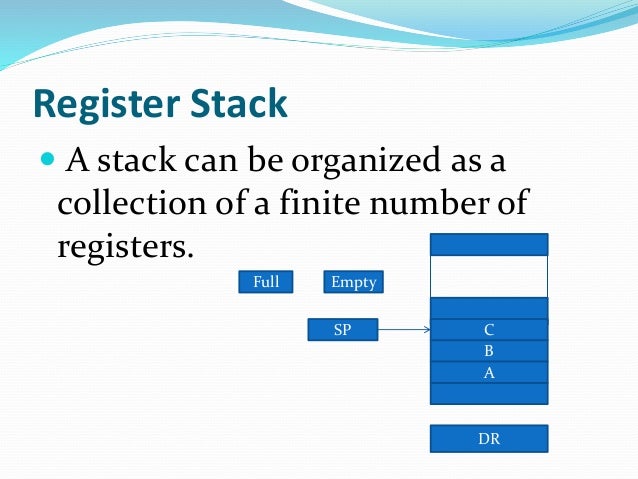 Register Stack

A stack can be organized as a collection of a finite number of registers.

Full

Empty

SP

C
B
A

DR